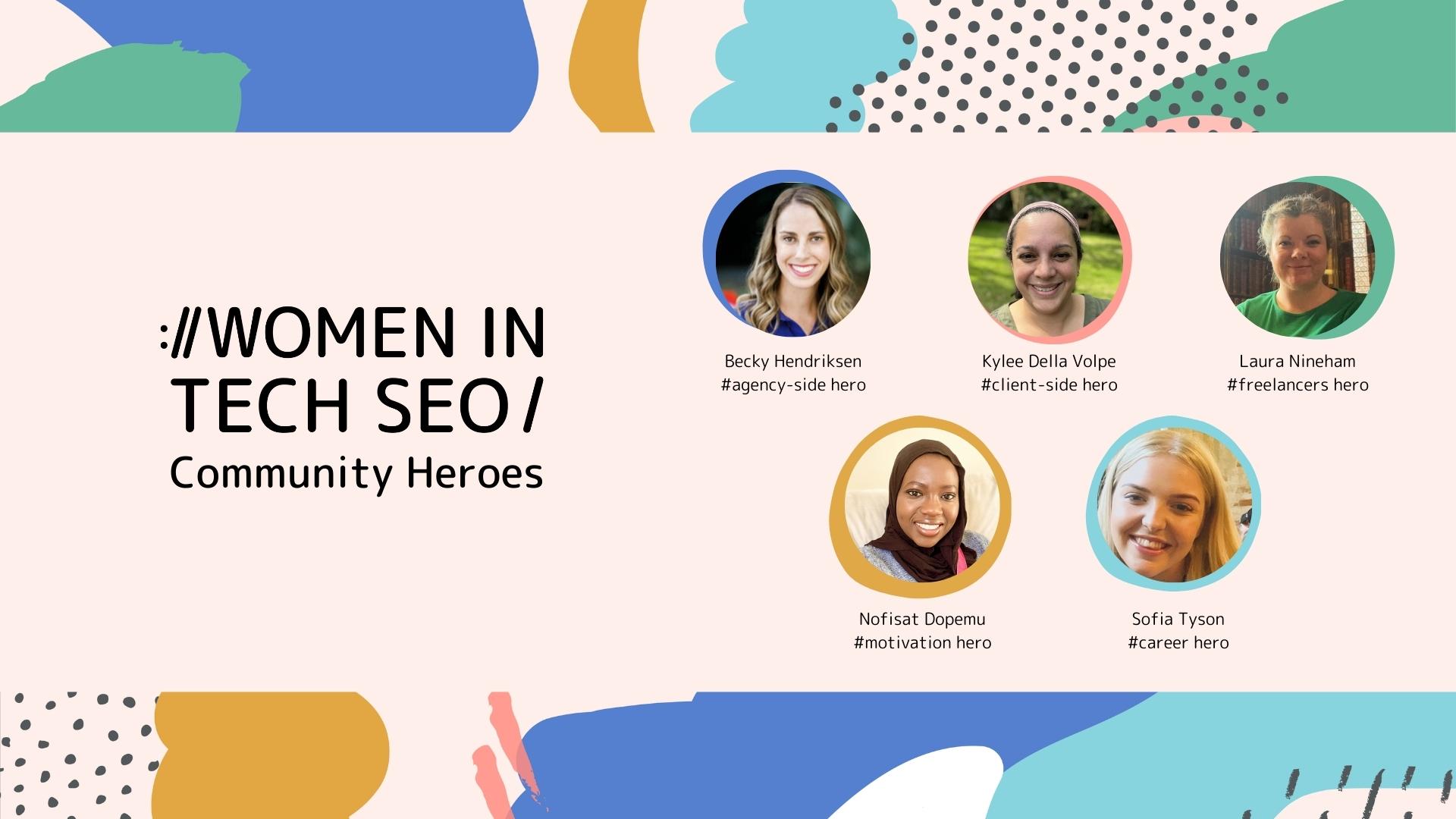 ://WOMEN IN TECH SEO/
Community Heroes

Becky Hendriksen
#agency-side hero

Kylee Della Volpe
#client-side hero

Laura Nineham
#freelancers hero

Nofisat Dopemu
#motivation hero

Sofia Tyson
#career hero